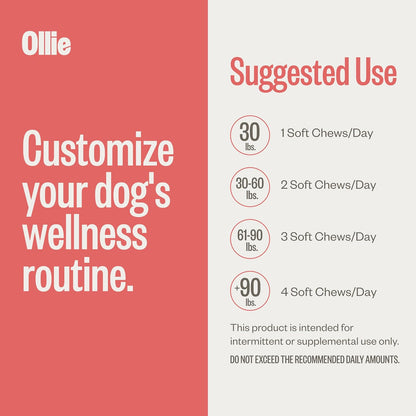 Ollie

Customize your dog's wellness routine.

Suggested Use

30 lbs. 1 Soft Chews/Day

30-60 lbs. 2 Soft Chews/Day

61-90 lbs. 3 Soft Chews/Day

+90 lbs. 4 Soft Chews/Day

This product is intended for intermittent or supplemental use only.

DO NOT EXCEED THE RECOMMENDED DAILY AMOUNTS.